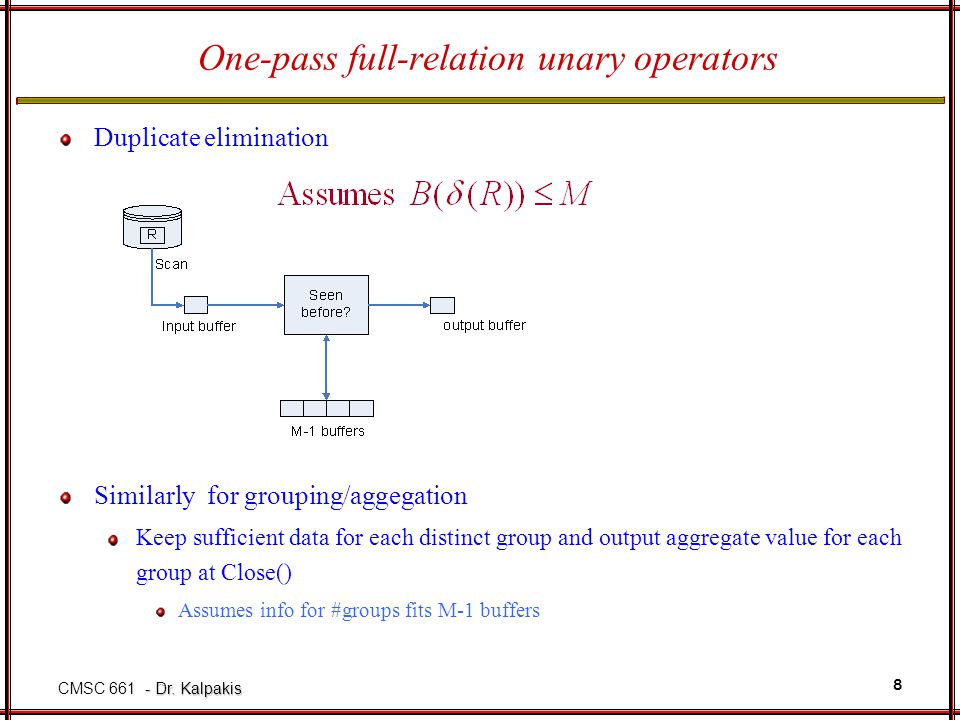 One-pass full-relation unary operators

Duplicate elimination

Assumes $B(\delta(R)) \leq M$

R

Scan

Input buffer

Seen before?

output buffer

M-1 buffers

Similarly for grouping/aggegation

Keep sufficient data for each distinct group and output aggregate value for each group at Close()

Assumes info for #groups fits M-1 buffers

CMSC 661 - Dr. Kalpakis

8